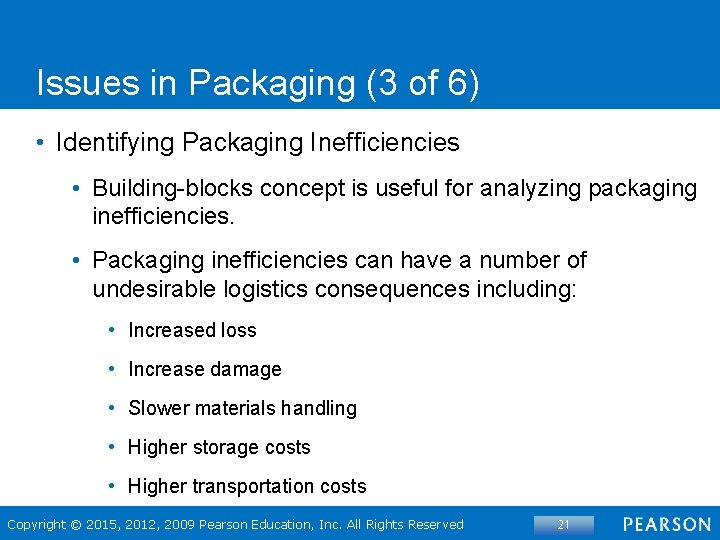 Issues in Packaging (3 of 6)

• Identifying Packaging Inefficiencies

• Building-blocks concept is useful for analyzing packaging inefficiencies.

• Packaging inefficiencies can have a number of undesirable logistics consequences including:

• Increased loss

• Increase damage

• Slower materials handling

• Higher storage costs

• Higher transportation costs

Copyright © 2015, 2012, 2009 Pearson Education, Inc. All Rights Reserved

21

PEARSON